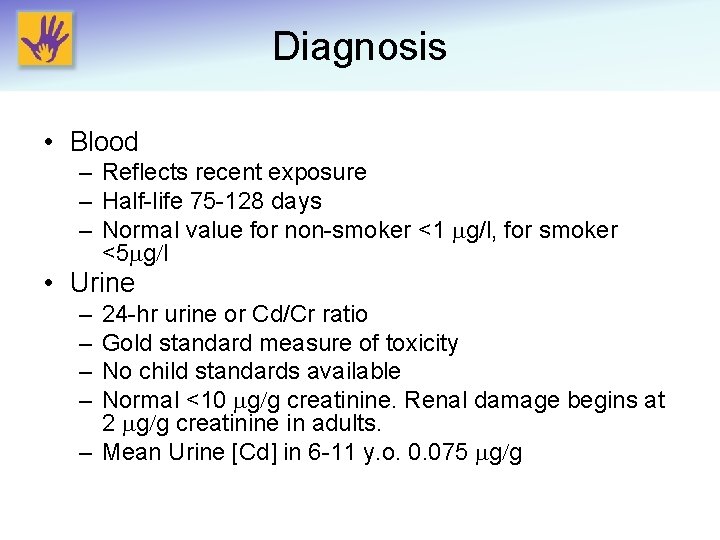 Diagnosis

• Blood
– Reflects recent exposure
– Half-life 75-128 days
– Normal value for non-smoker <1 μg/l, for smoker <5μg/l
• Urine
– 24-hr urine or Cd/Cr ratio
– Gold standard measure of toxicity
– No child standards available
– Normal <10 μg/g creatinine. Renal damage begins at 2 μg/g creatinine in adults.
– Mean Urine [Cd] in 6-11 y.o. 0.075 μg/g